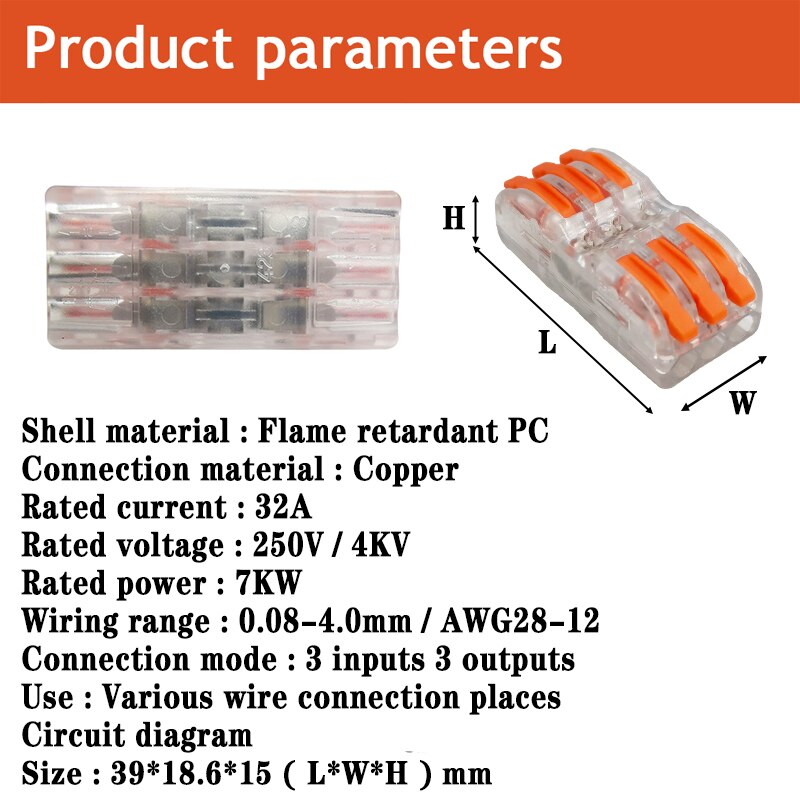 Product parameters

H

L

W

Shell material : Flame retardant PC
Connection material : Copper
Rated current : 32A
Rated voltage : 250V / 4KV
Rated power : 7KW
Wiring range : 0.08-4.0mm / AWG28-12
Connection mode : 3 inputs 3 outputs
Use : Various wire connection places
Circuit diagram
Size : 39*18.6*15 ( L*W*H ) mm